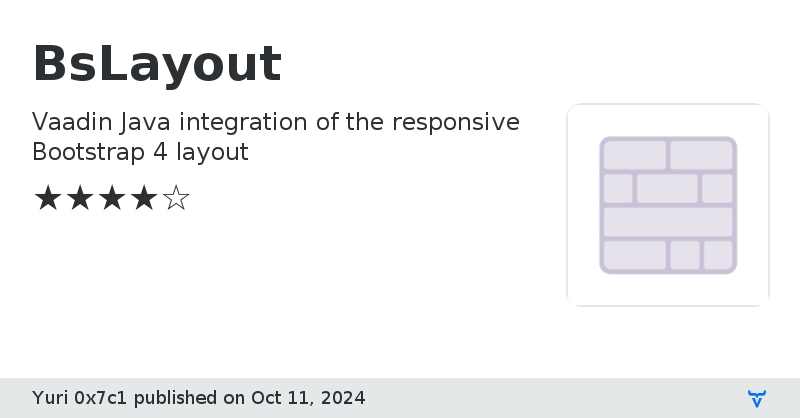 BsLayout

Vaadin Java integration of the responsive Bootstrap 4 layout

★★★★☆

Yuri 0x7c1 published on Oct 11, 2024